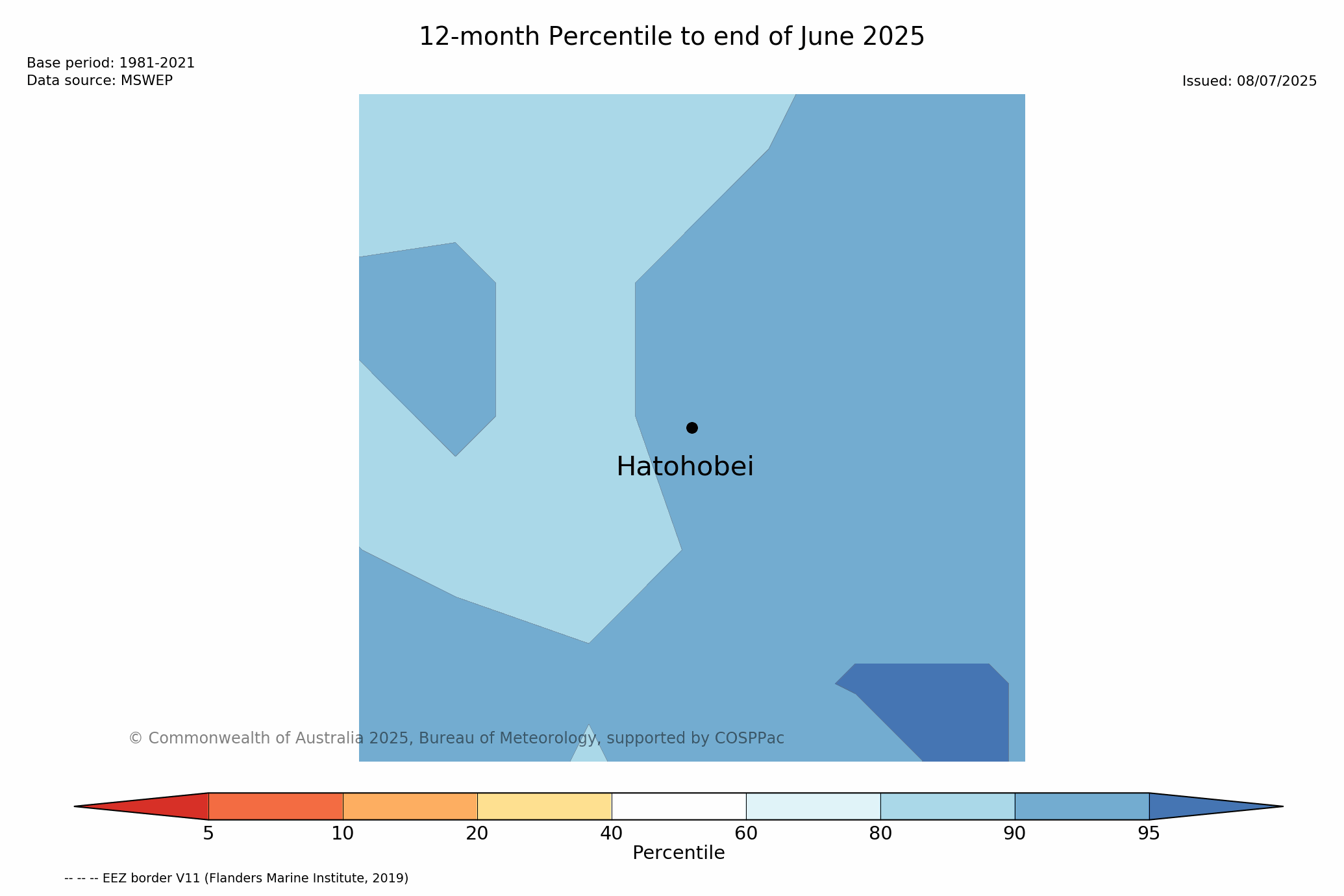 12-month Percentile to end of June 2025

Base period: 1981-2021
Data source: MSWEP

Issued: 08/07/2025

Hatohobei

© Commonwealth of Australia 2025, Bureau of Meteorology, supported by COSPPac

5 10 20 40 60 80 90 95
Percentile

-- -- -- EEZ border V11 (Flanders Marine Institute, 2019)